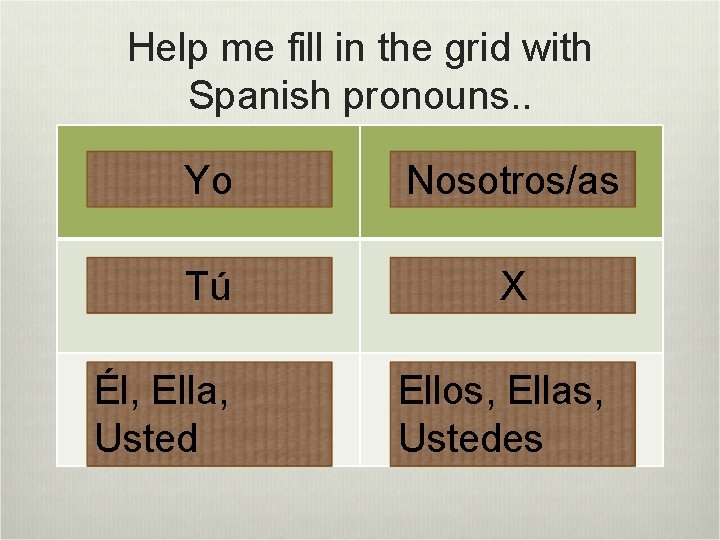 Help me fill in the grid with Spanish pronouns..

| Yo | Nosotros/as |
|---|---|
| Tú | X |
| Él, Ella, Usted | Ellos, Ellas, Ustedes |